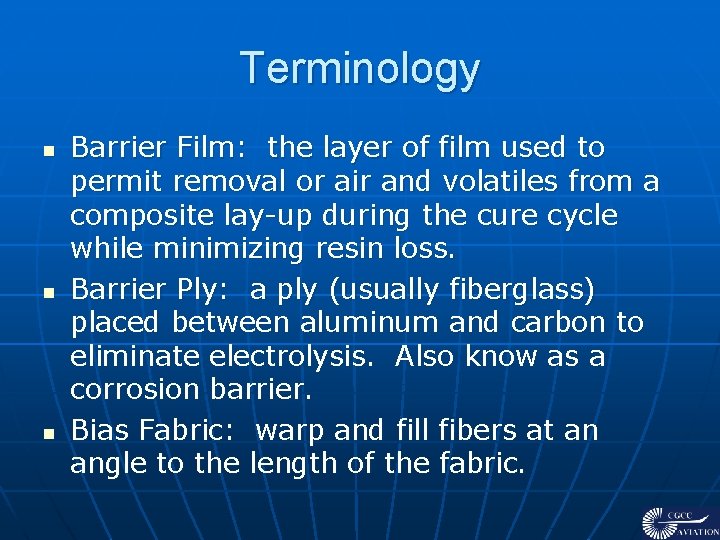 Terminology

- Barrier Film: the layer of film used to permit removal or air and volatiles from a composite lay-up during the cure cycle while minimizing resin loss.
- Barrier Ply: a ply (usually fiberglass) placed between aluminum and carbon to eliminate electrolysis. Also know as a corrosion barrier.
- Bias Fabric: warp and fill fibers at an angle to the length of the fabric.

CGCC AVIATION